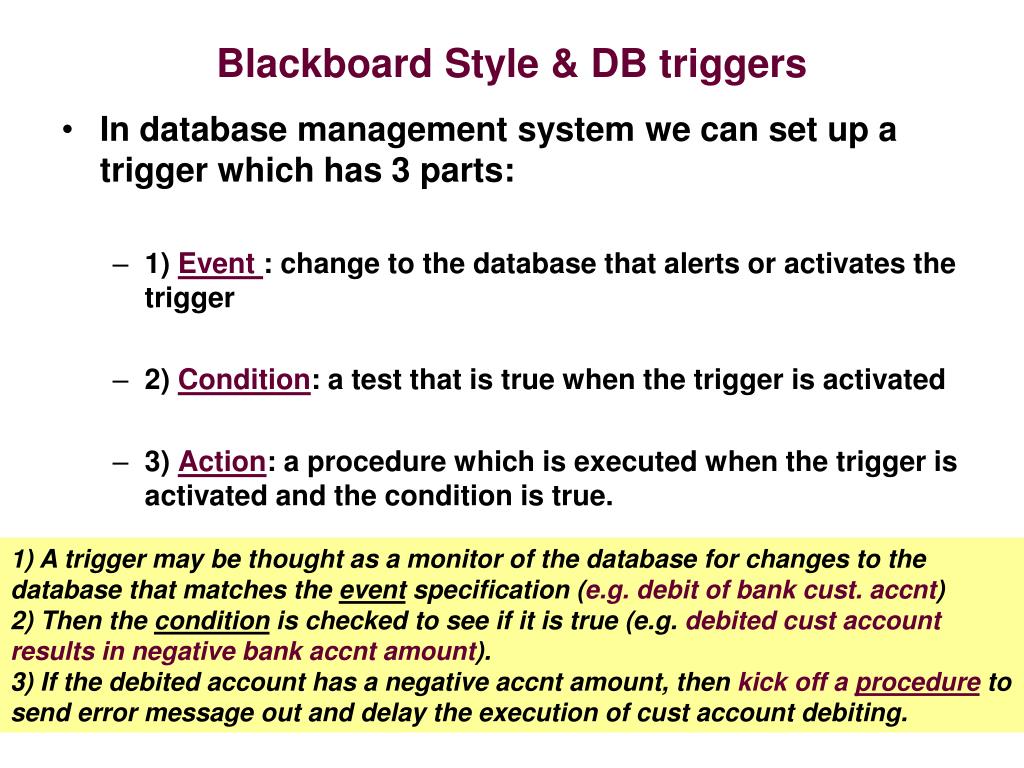 Blackboard Style & DB triggers

• In database management system we can set up a trigger which has 3 parts:

– 1) Event : change to the database that alerts or activates the trigger

– 2) Condition: a test that is true when the trigger is activated

– 3) Action: a procedure which is executed when the trigger is activated and the condition is true.

1) A trigger may be thought as a monitor of the database for changes to the database that matches the event specification (e.g. debit of bank cust. accnt)
2) Then the condition is checked to see if it is true (e.g. debited cust account results in negative bank accnt amount).
3) If the debited account has a negative accnt amount, then kick off a procedure to send error message out and delay the execution of cust account debiting.